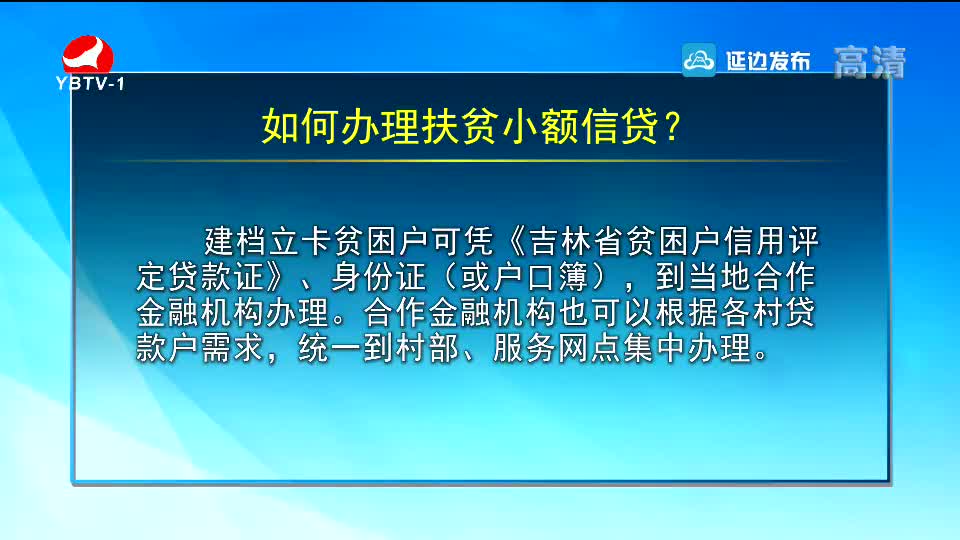 YBTV-1

延边发布 高清

如何办理扶贫小额信贷？

建档立卡贫困户可凭《吉林省贫困户信用评定贷款证》、身份证（或户口簿），到当地合作金融机构办理。合作金融机构也可以根据各村贷款户需求，统一到村部、服务网点集中办理。